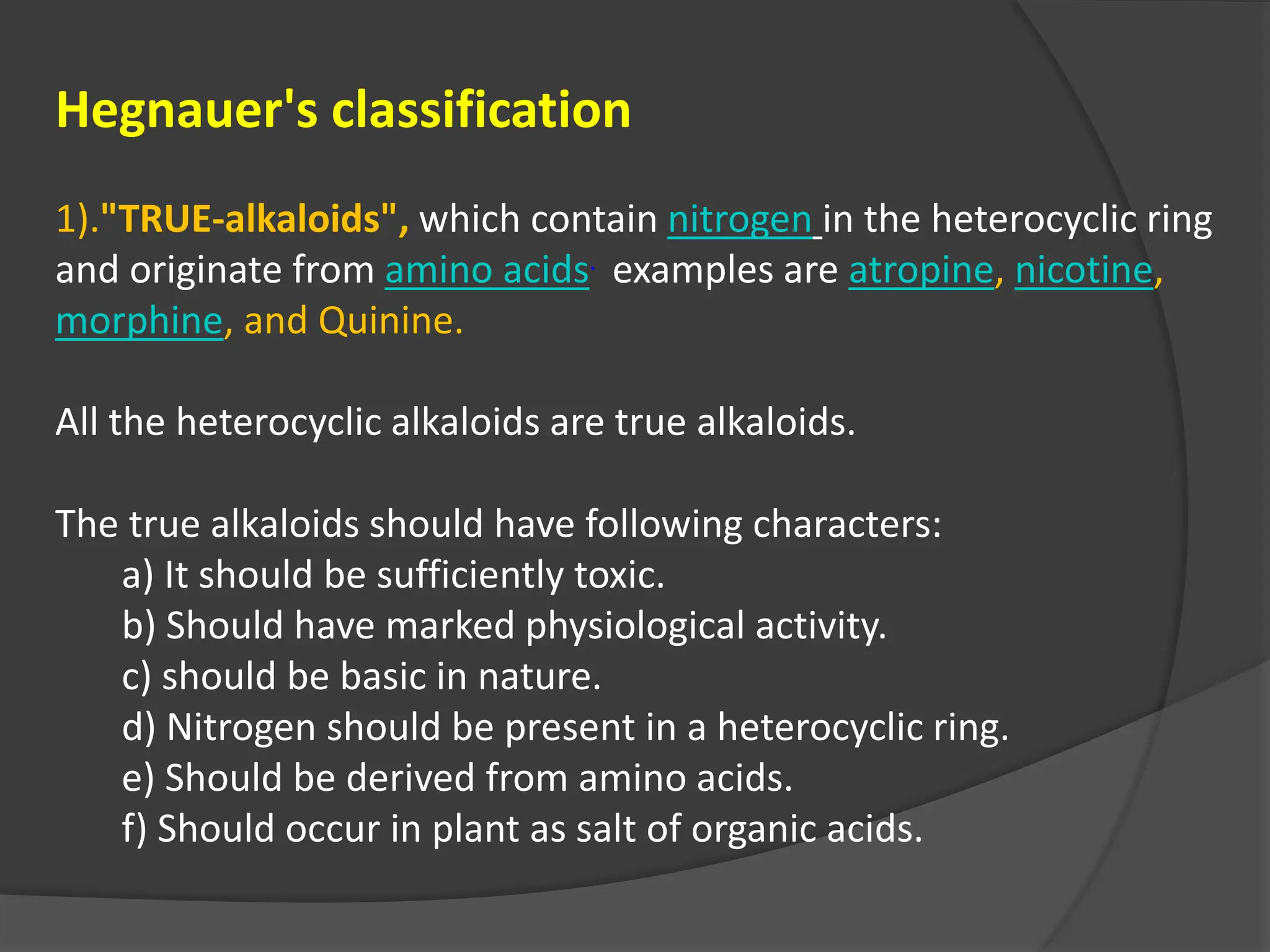 Hegnauer's classification

1)."TRUE-alkaloids", which contain nitrogen in the heterocyclic ring and originate from amino acids. examples are atropine, nicotine, morphine, and Quinine.

All the heterocyclic alkaloids are true alkaloids.

The true alkaloids should have following characters:
a) It should be sufficiently toxic.
b) Should have marked physiological activity.
c) should be basic in nature.
d) Nitrogen should be present in a heterocyclic ring.
e) Should be derived from amino acids.
f) Should occur in plant as salt of organic acids.